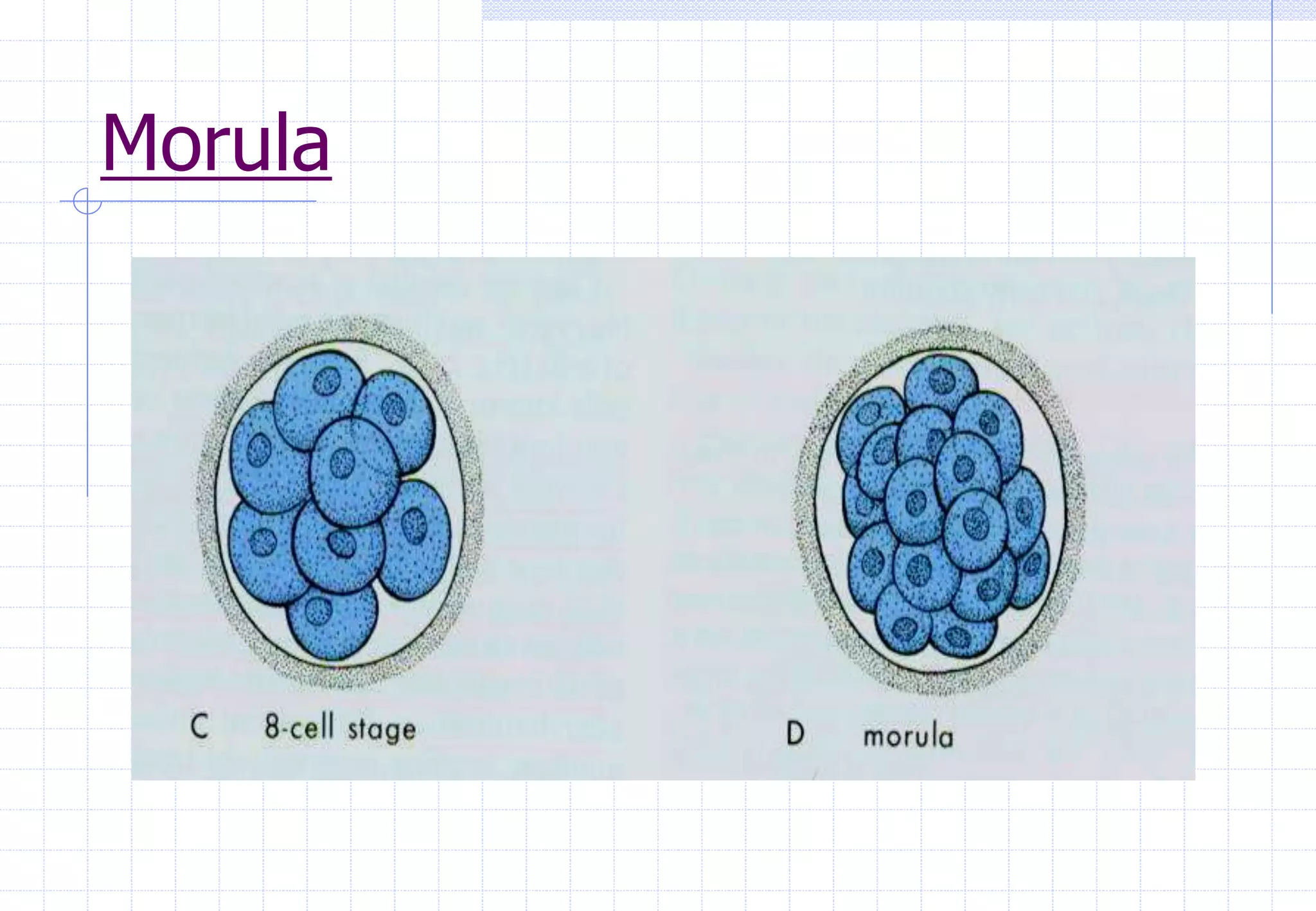 Morula

C 8-cell stage

D morula